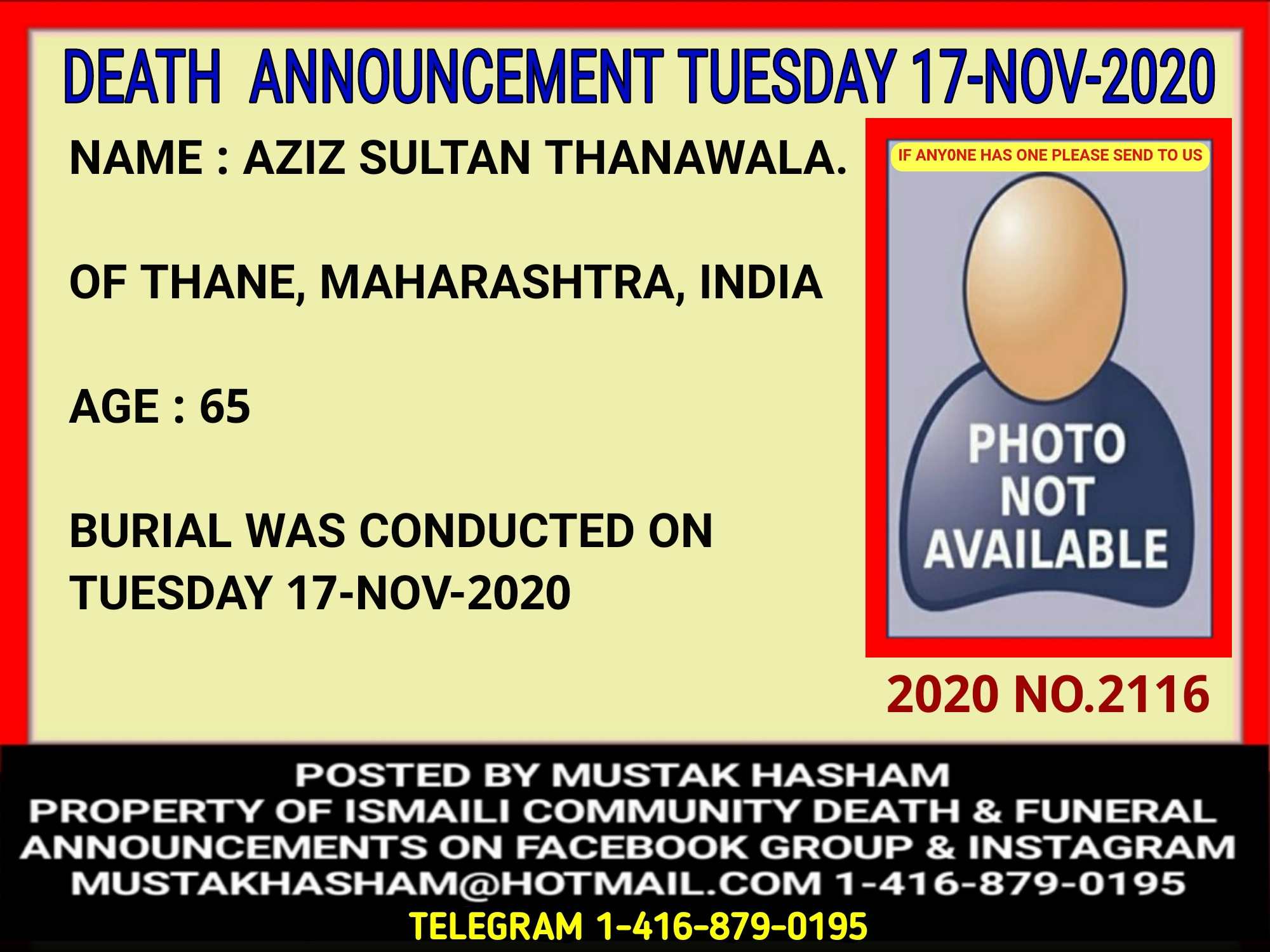 DEATH ANNOUNCEMENT TUESDAY 17-NOV-2020

NAME : AZIZ SULTAN THANAWALA.

OF THANE, MAHARASHTRA, INDIA

AGE : 65

BURIAL WAS CONDUCTED ON TUESDAY 17-NOV-2020

IF ANY0NE HAS ONE PLEASE SEND TO US

PHOTO NOT AVAILABLE

2020 NO.2116

POSTED BY MUSTAK HASHAM
PROPERTY OF ISMAILI COMMUNITY DEATH & FUNERAL ANNOUNCEMENTS ON FACEBOOK GROUP & INSTAGRAM
MUSTAKHASHAM@HOTMAIL.COM 1-416-879-0195
TELEGRAM 1-416-879-0195